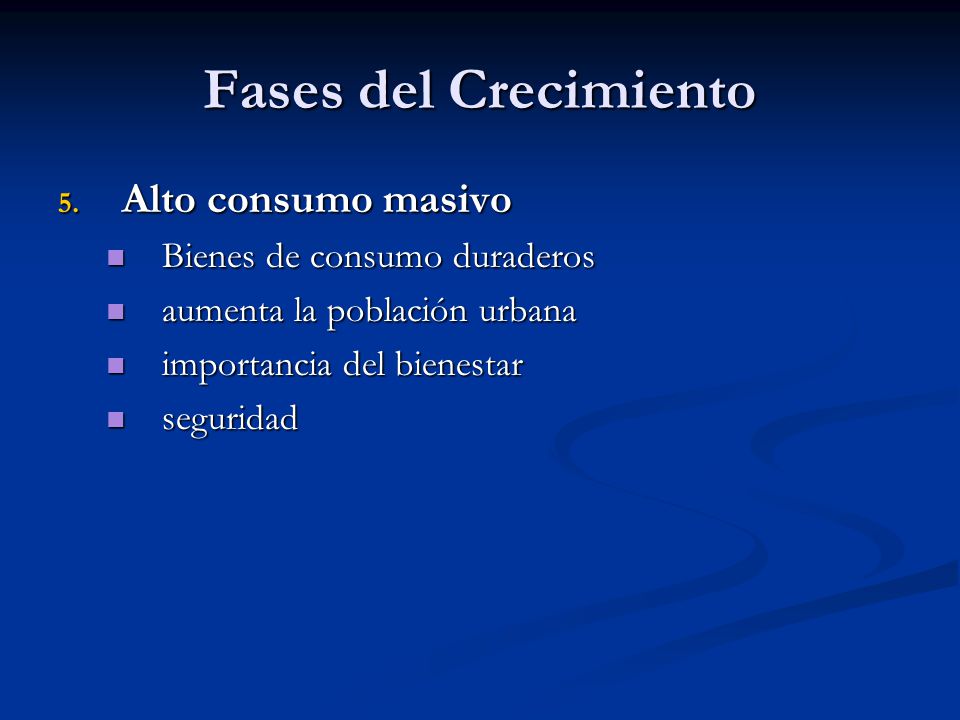 Fases del Crecimiento

5. Alto consumo masivo

- Bienes de consumo duraderos
- aumenta la población urbana
- importancia del bienestar
- seguridad